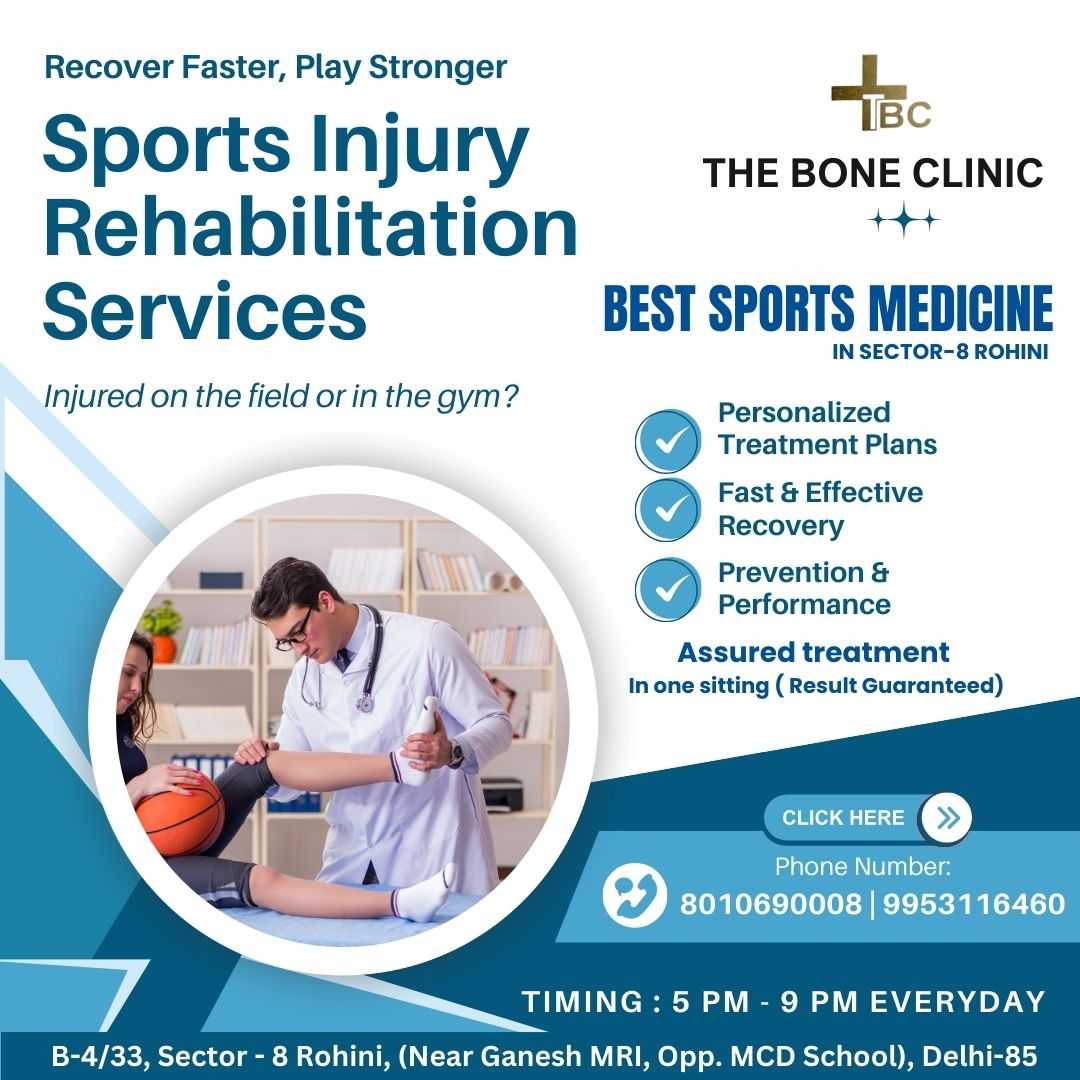 Recover Faster, Play Stronger

Sports Injury Rehabilitation Services

Injured on the field or in the gym?

TBC

THE BONE CLINIC

BEST SPORTS MEDICINE
IN SECTOR-8 ROHINI

Personalized Treatment Plans

Fast & Effective Recovery

Prevention & Performance

Assured treatment
In one sitting ( Result Guaranteed)

CLICK HERE

Phone Number:
8010690008 | 9953116460

TIMING : 5 PM - 9 PM EVERYDAY

B-4/33, Sector - 8 Rohini, (Near Ganesh MRI, Opp. MCD School), Delhi-85